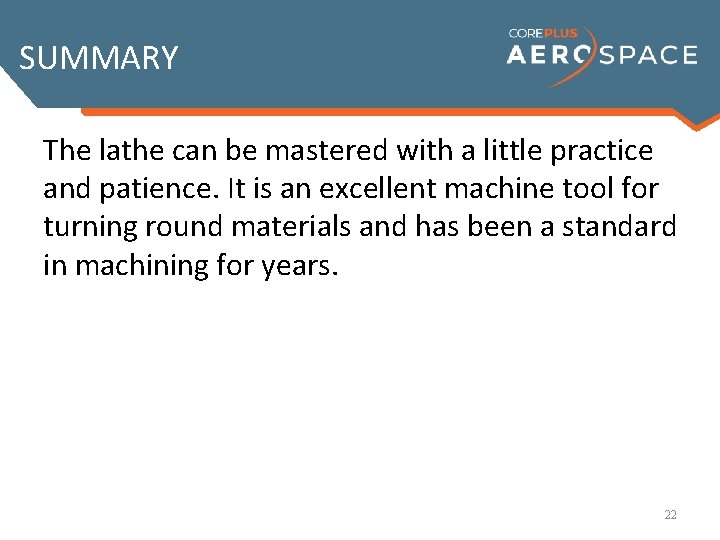 SUMMARY

COREPLUS AEROSPACE

The lathe can be mastered with a little practice and patience. It is an excellent machine tool for turning round materials and has been a standard in machining for years.

22